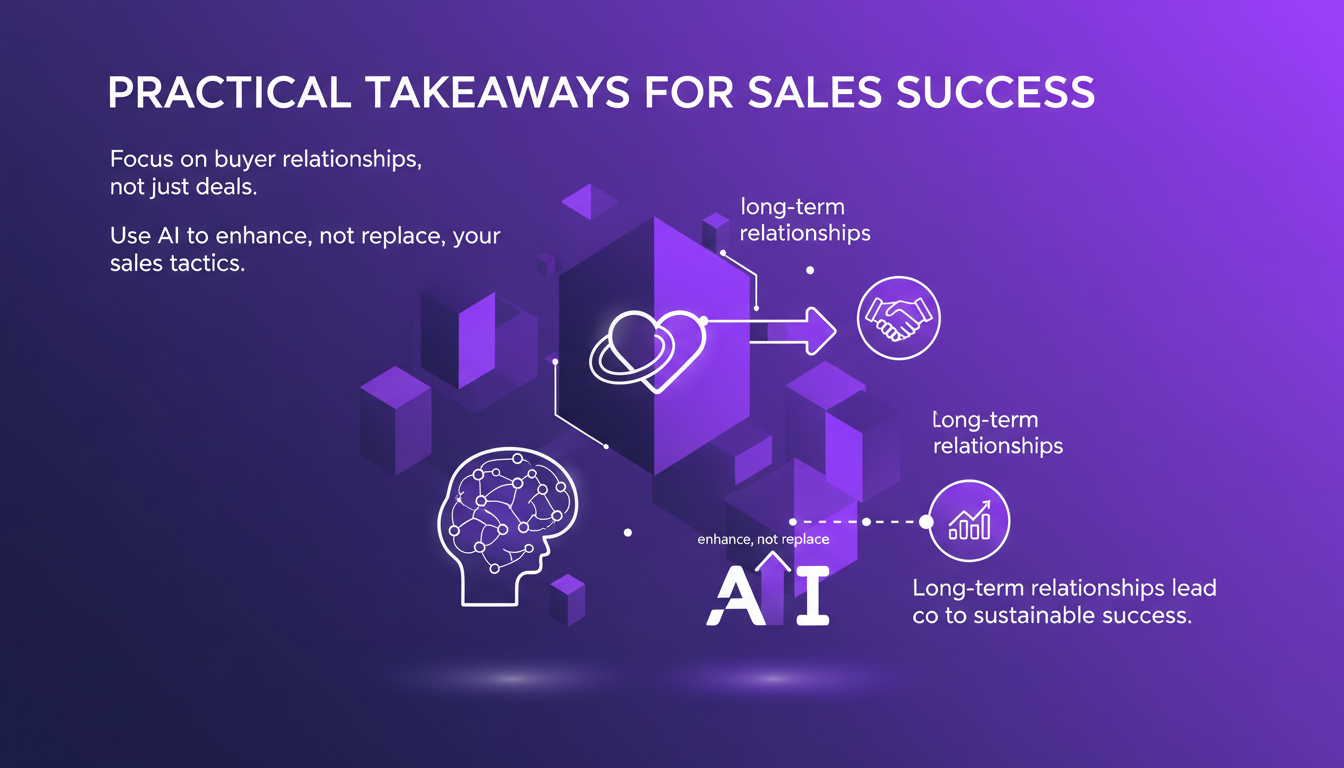 PRACTICAL TAKEAWAYS FOR SALES SUCCESS

Focus on buyer relationships, not just deals.

Use AI to enhance, not replace, your sales tactics.

long-term relationships

Long-term relationships

enhance, not replace

AI

Long-term relationships lead co to sustainable success.